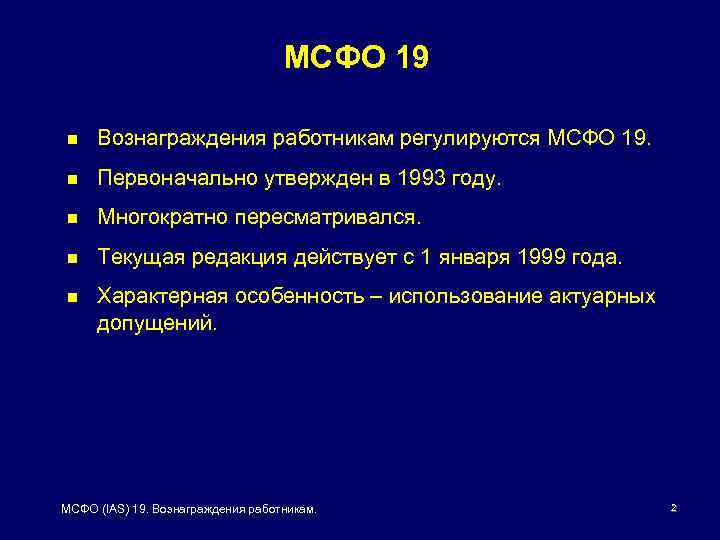 МСФО 19

- Вознаграждения работникам регулируются МСФО 19.
- Первоначально утвержден в 1993 году.
- Многократно пересматривался.
- Текущая редакция действует с 1 января 1999 года.
- Характерная особенность – использование актуарных допущений.

МСФО (IAS) 19. Вознаграждения работникам.

2